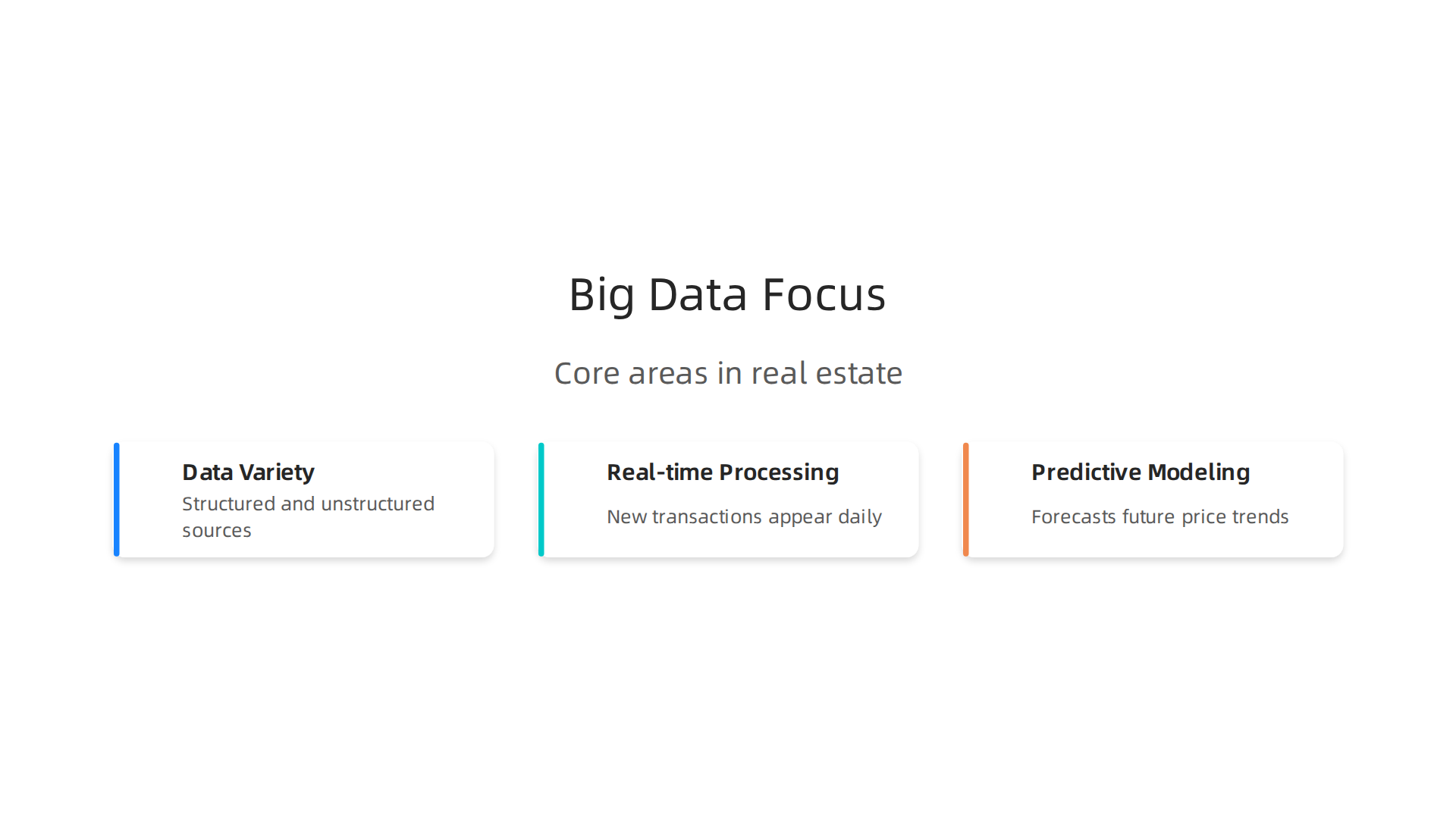 Big Data Focus

Core areas in real estate

Data Variety
Structured and unstructured sources

Real-time Processing
New transactions appear daily

Predictive Modeling
Forecasts future price trends